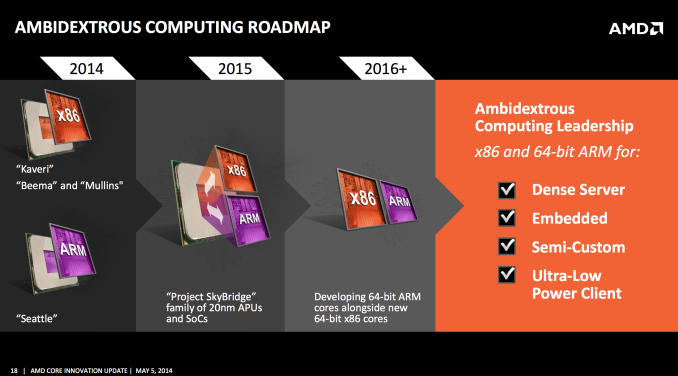 AMBIDEXTROUS COMPUTING ROADMAP

AMD

2014

x86

"Kaveri"

"Beema" and "Mullins"

ARM

"Seattle"

2015

x86

ARM

"Project SkyBridge" family of 20nm APUs and SoCs

2016+

x86

ARM

Developing 64-bit ARM cores alongside new 64-bit x86 cores

Ambidextrous Computing Leadership

x86 and 64-bit ARM for:

Dense Server

Embedded

Semi-Custom

Ultra-Low Power Client

18 | AMD CORE INNOVATION UPDATE | MAY 5, 2014